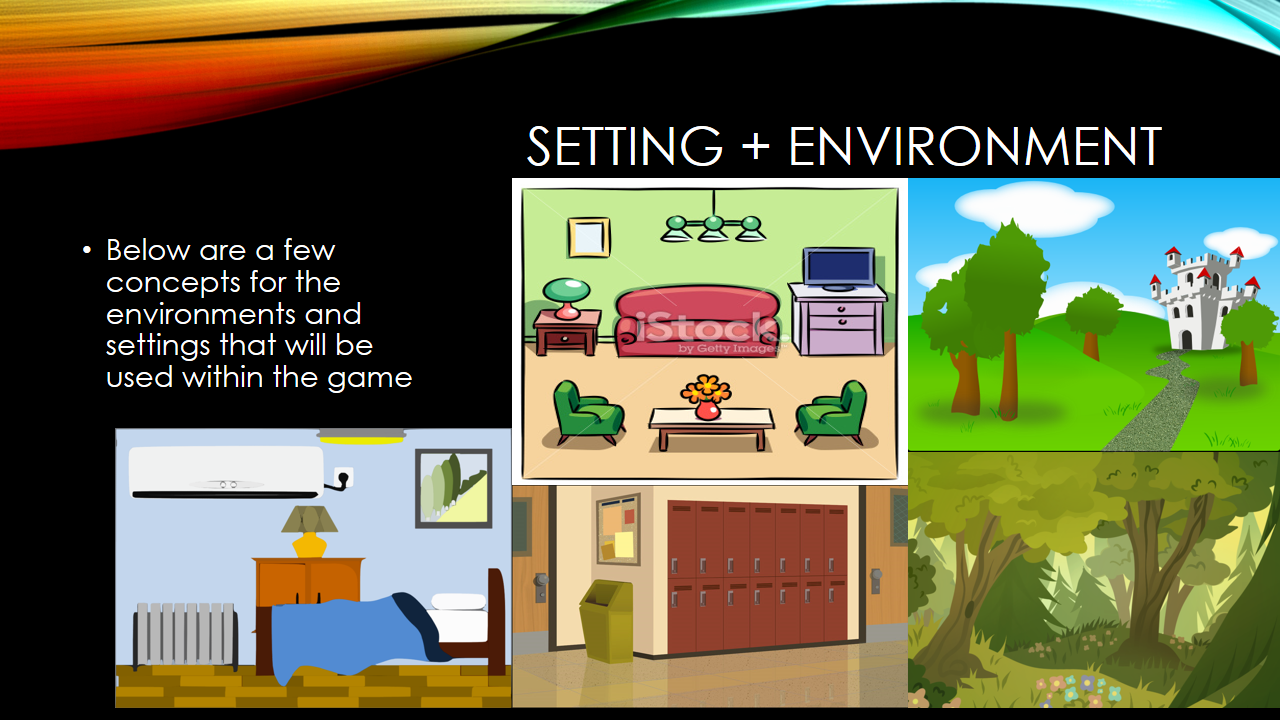 SETTING + ENVIRONMENT

• Below are a few concepts for the environments and settings that will be used within the game

iStock
by Getty Images